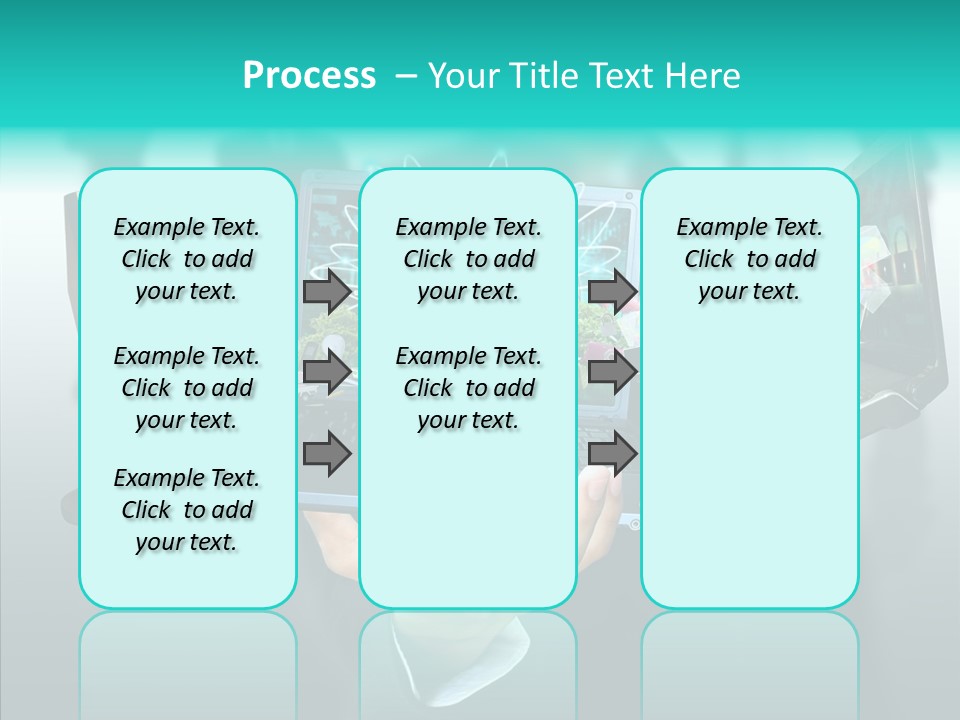 Process – Your Title Text Here

Example Text. Click to add your text.

Example Text. Click to add your text.

Example Text. Click to add your text.

Example Text. Click to add your text.

Example Text. Click to add your text.

Example Text. Click to add your text.